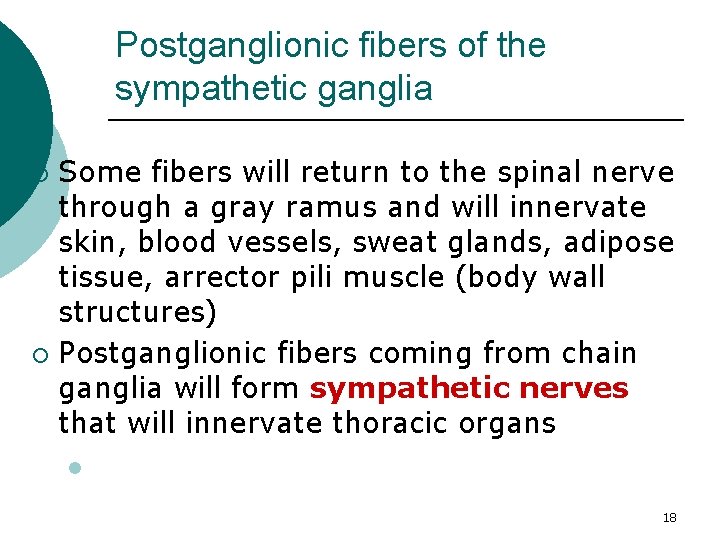 Postganglionic fibers of the sympathetic ganglia

Some fibers will return to the spinal nerve through a gray ramus and will innervate skin, blood vessels, sweat glands, adipose tissue, arrector pili muscle (body wall structures)

Postganglionic fibers coming from chain ganglia will form sympathetic nerves that will innervate thoracic organs

18